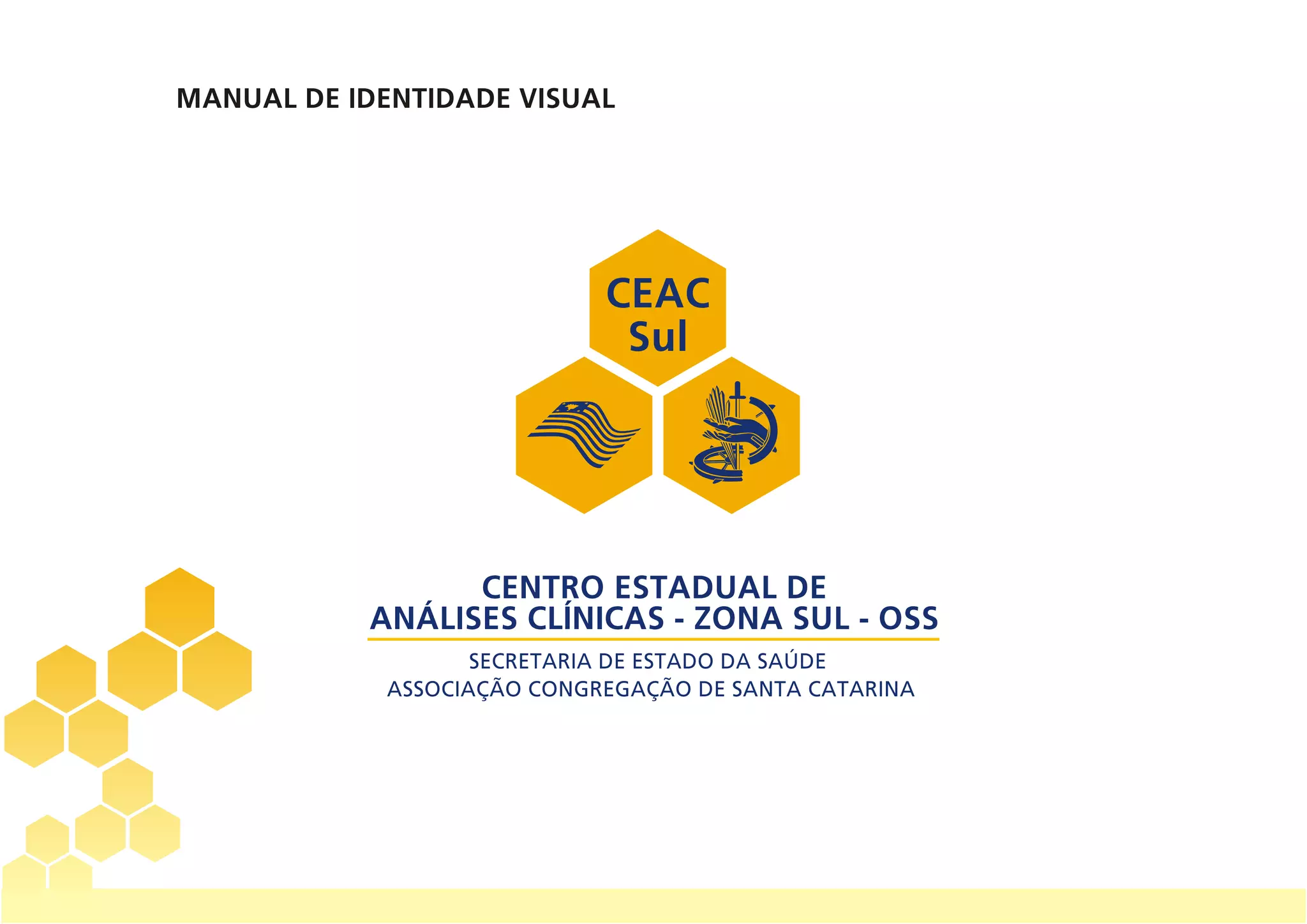 MANUAL DE IDENTIDADE VISUAL

CEAC Sul

CENTRO ESTADUAL DE ANÁLISES CLÍNICAS - ZONA SUL - OSS

SECRETARIA DE ESTADO DA SAÚDE
ASSOCIAÇÃO CONGREGAÇÃO DE SANTA CATARINA